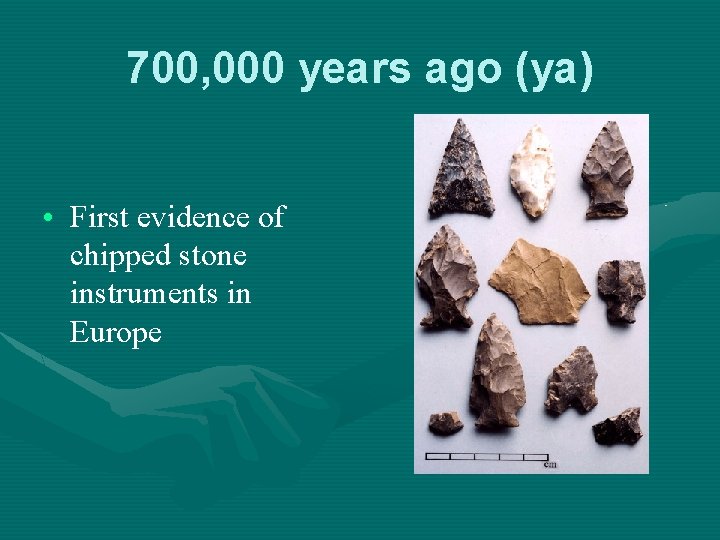 700,000 years ago (ya)

• First evidence of chipped stone instruments in Europe

cm